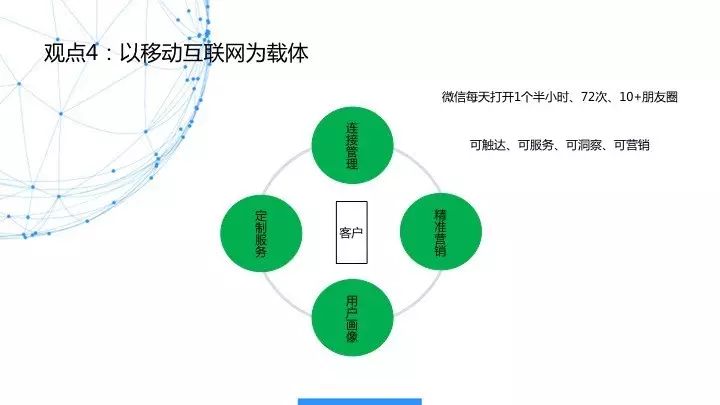 观点4：以移动互联网为载体

微信每天打开1个半小时、72次、10+朋友圈

可触达、可服务、可洞察、可营销

连接管理

定制服务

客户

精准营销

用户画像